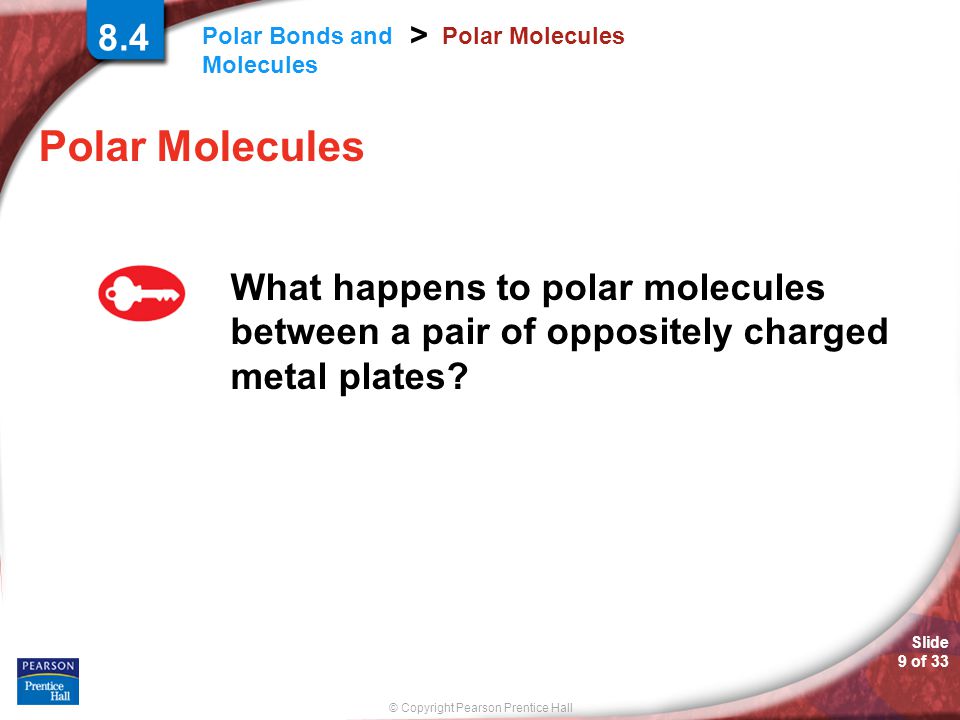 8.4

Polar Bonds and Molecules > Polar Molecules

Polar Molecules

What happens to polar molecules between a pair of oppositely charged metal plates?

PEARSON
Prentice Hall

© Copyright Pearson Prentice Hall

Slide 9 of 33